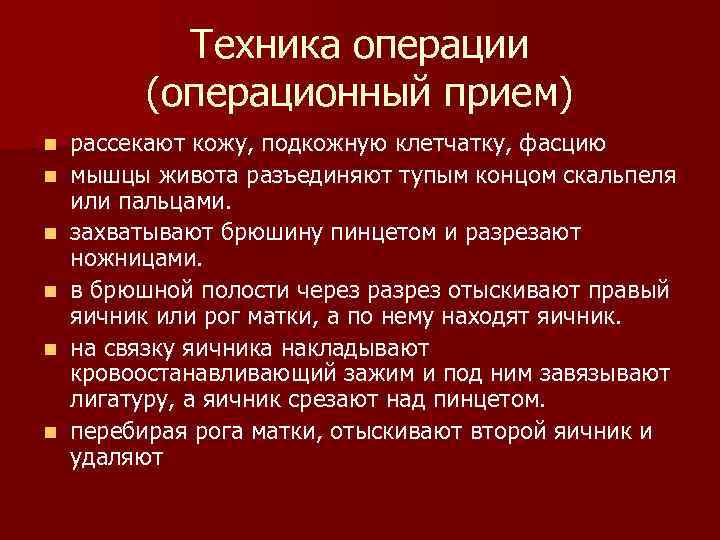 Техника операции
(операционный прием)

- рассекают кожу, подкожную клетчатку, фасцию
- мышцы живота разъединяют тупым концом скальпеля или пальцами.
- захватывают брюшину пинцетом и разрезают ножницами.
- в брюшной полости через разрез отыскивают правый яичник или рог матки, а по нему находят яичник.
- на связку яичника накладывают кровоостанавливающий зажим и под ним завязывают лигатуру, а яичник срезают над пинцетом.
- перебирая рога матки, отыскивают второй яичник и удаляют